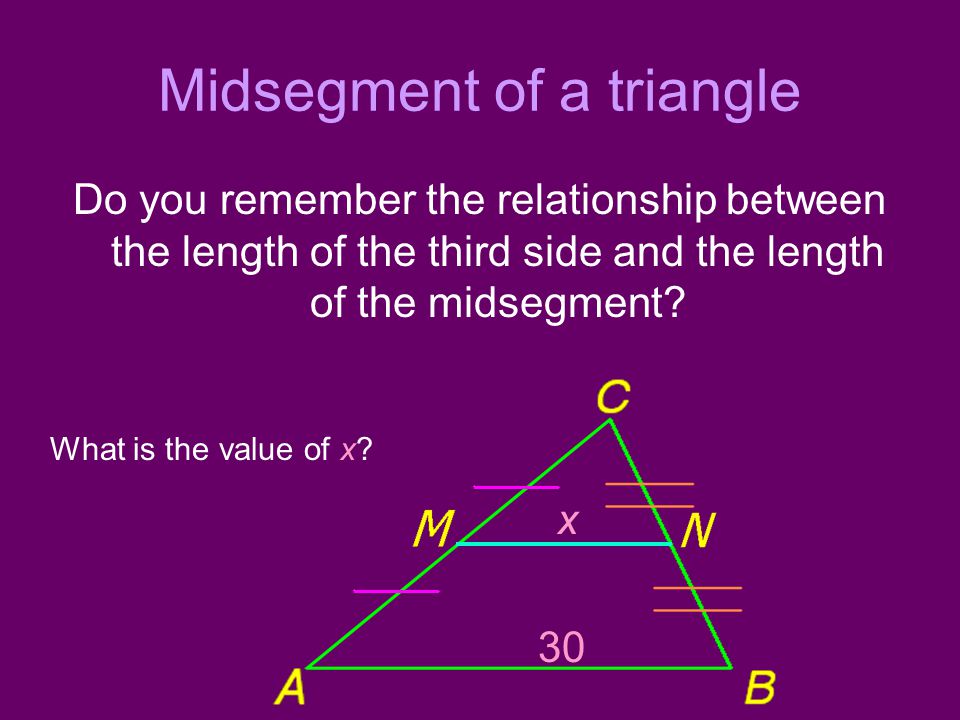 Midsegment of a triangle

Do you remember the relationship between the length of the third side and the length of the midsegment?

What is the value of $x$?

C

M

$x$

N

30

A

B